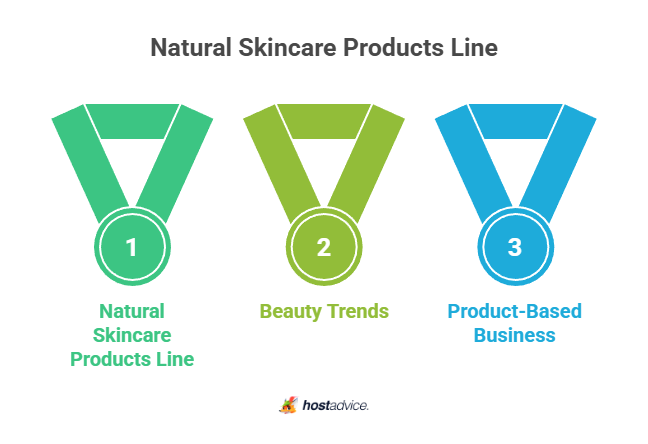 Natural Skincare Products Line

1

Natural Skincare Products Line

2

Beauty Trends

3

Product-Based Business

hostadvice.